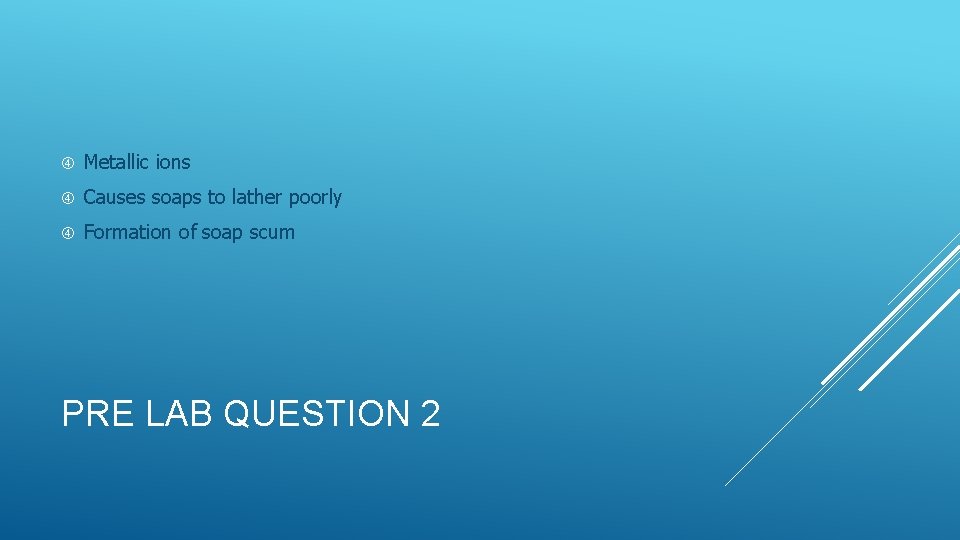 Metallic ions

Causes soaps to lather poorly

Formation of soap scum

PRE LAB QUESTION 2